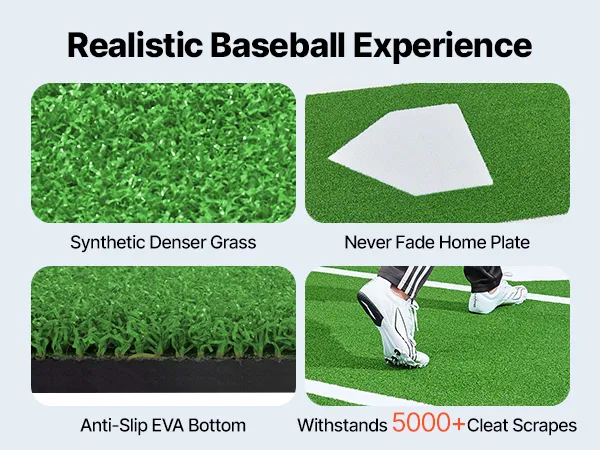 Realistic Baseball Experience

Synthetic Denser Grass

Never Fade Home Plate

Anti-Slip EVA Bottom

Withstands 5000+ Cleat Scrapes